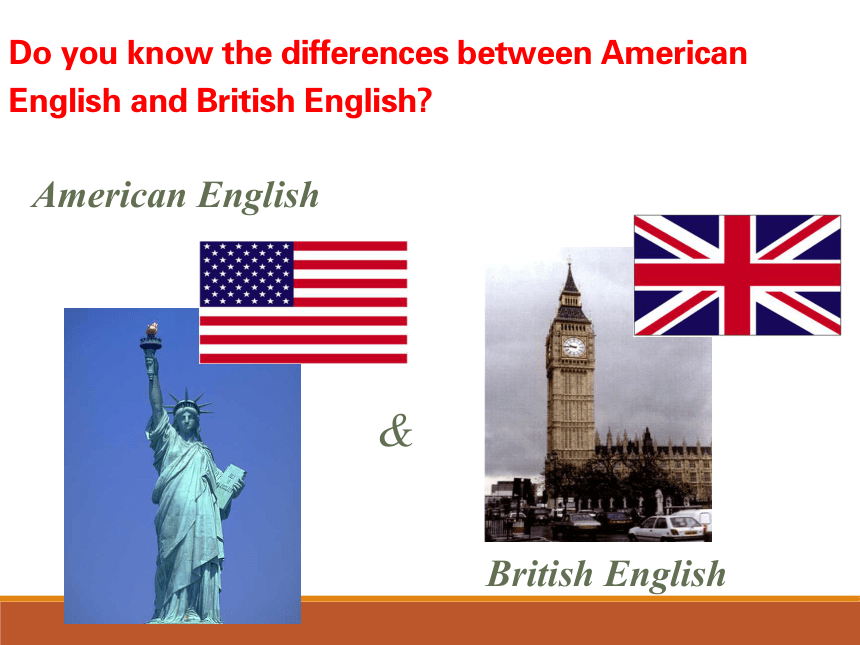 Do you know the differences between American English and British English?

American English

&

British English